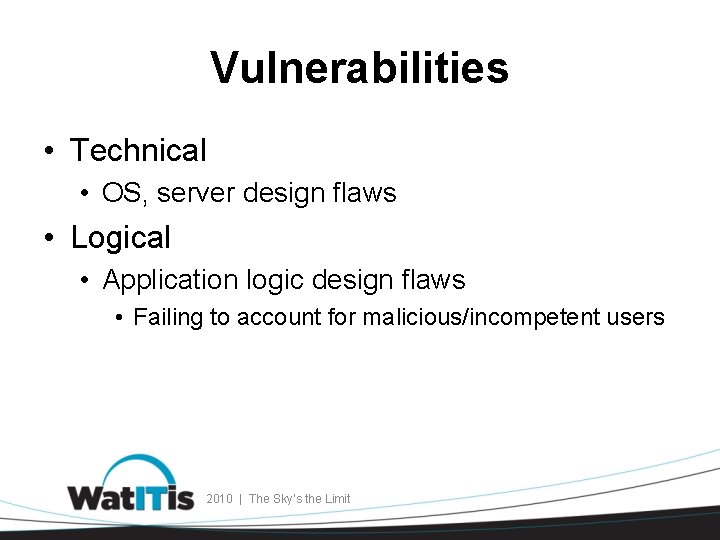 Vulnerabilities

• Technical
  • OS, server design flaws
• Logical
  • Application logic design flaws
    • Failing to account for malicious/incompetent users

WatITis 2010 | The Sky's the Limit